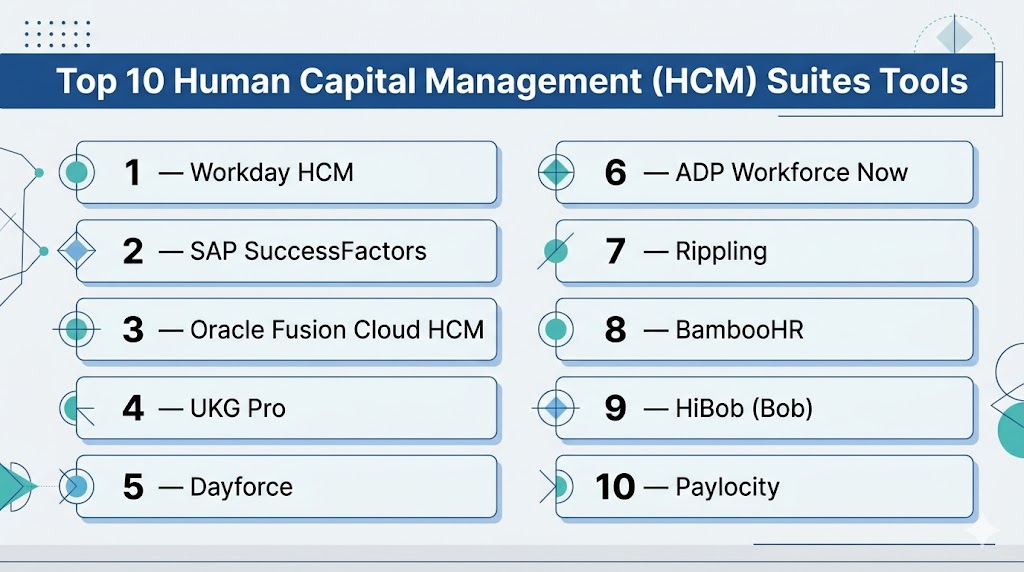 Top 10 Human Capital Management (HCM) Suites Tools

1 — Workday HCM

2 — SAP SuccessFactors

3 — Oracle Fusion Cloud HCM

4 — UKG Pro

5 — Dayforce

6 — ADP Workforce Now

7 — Rippling

8 — BambooHR

9 — HiBob (Bob)

10 — Paylocity